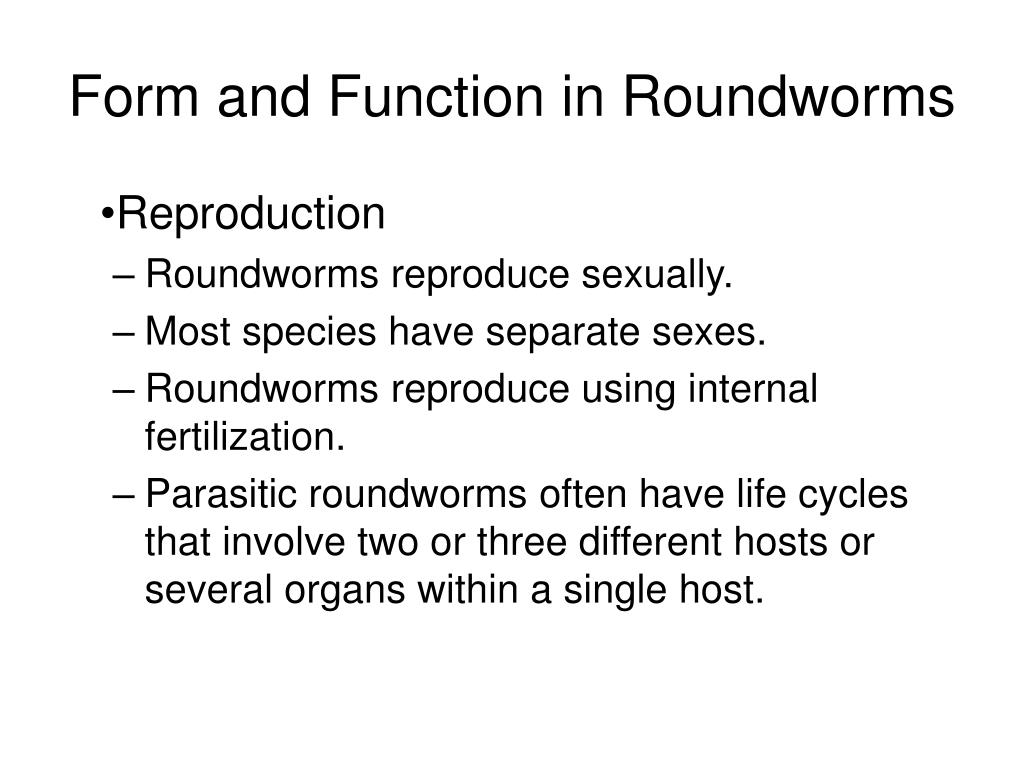 Form and Function in Roundworms

•Reproduction

– Roundworms reproduce sexually.

– Most species have separate sexes.

– Roundworms reproduce using internal fertilization.

– Parasitic roundworms often have life cycles that involve two or three different hosts or several organs within a single host.